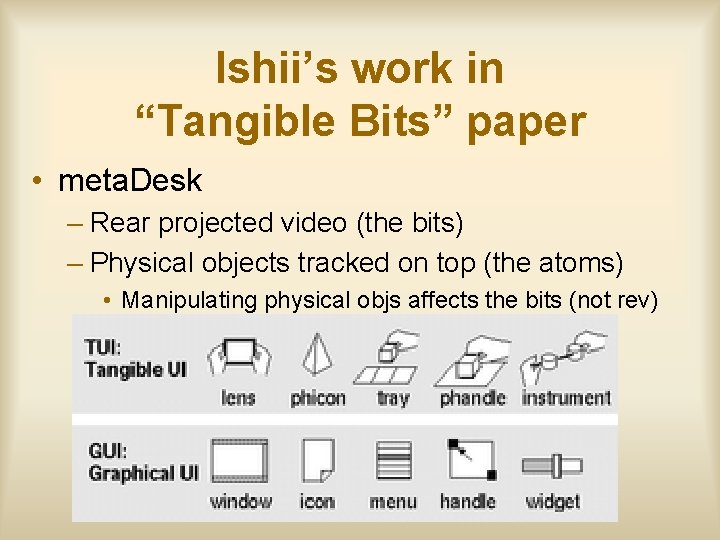 Ishii's work in "Tangible Bits" paper

• metaDesk
– Rear projected video (the bits)
– Physical objects tracked on top (the atoms)
• Manipulating physical objs affects the bits (not rev)

TUI: Tangible UI
lens
phicon
tray
phandle
instrument

GUI: Graphical UI
window
icon
menu
handle
widget